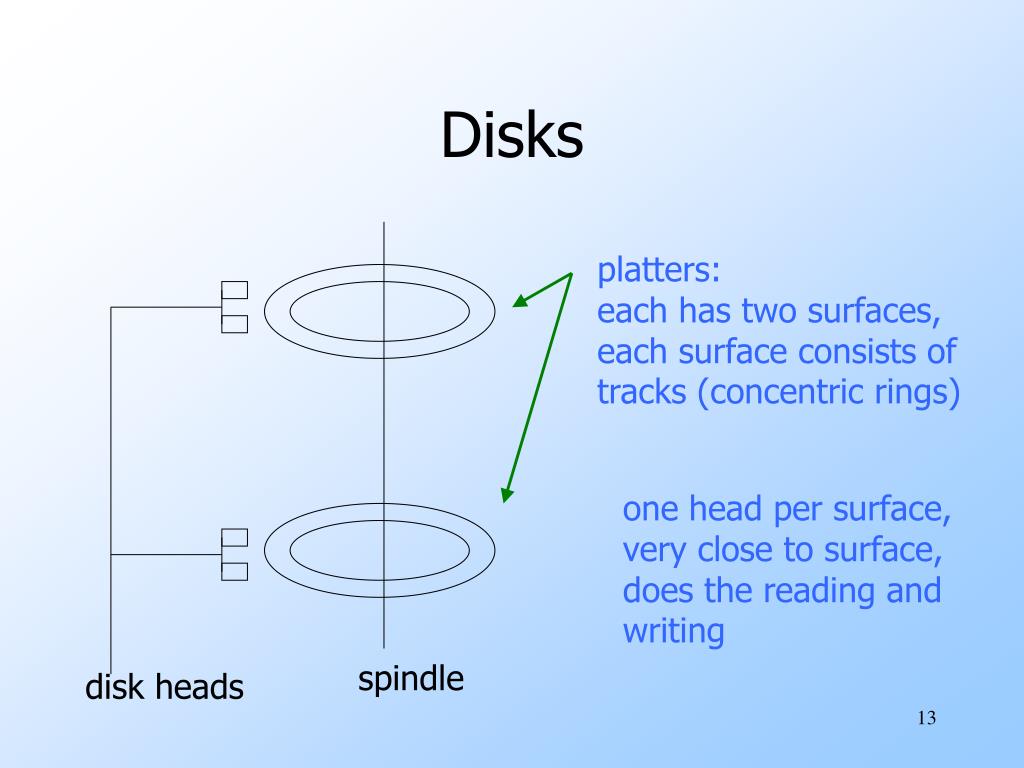 Disks

platters:
each has two surfaces,
each surface consists of
tracks (concentric rings)

one head per surface,
very close to surface,
does the reading and
writing

disk heads

spindle

13